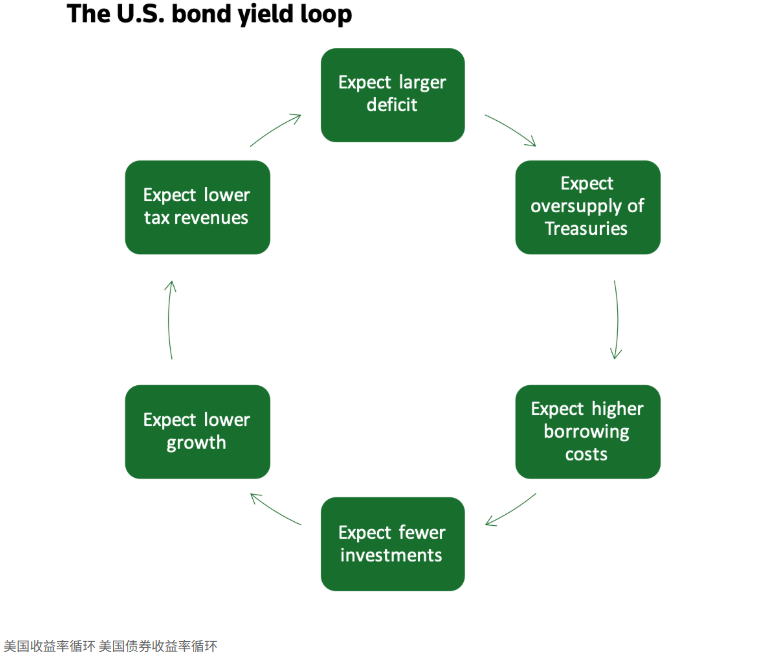 The U.S. bond yield loop

Expect larger deficit

Expect oversupply of Treasuries

Expect higher borrowing costs

Expect fewer investments

Expect lower growth

Expect lower tax revenues

美国收益率循环 美国债券收益率循环